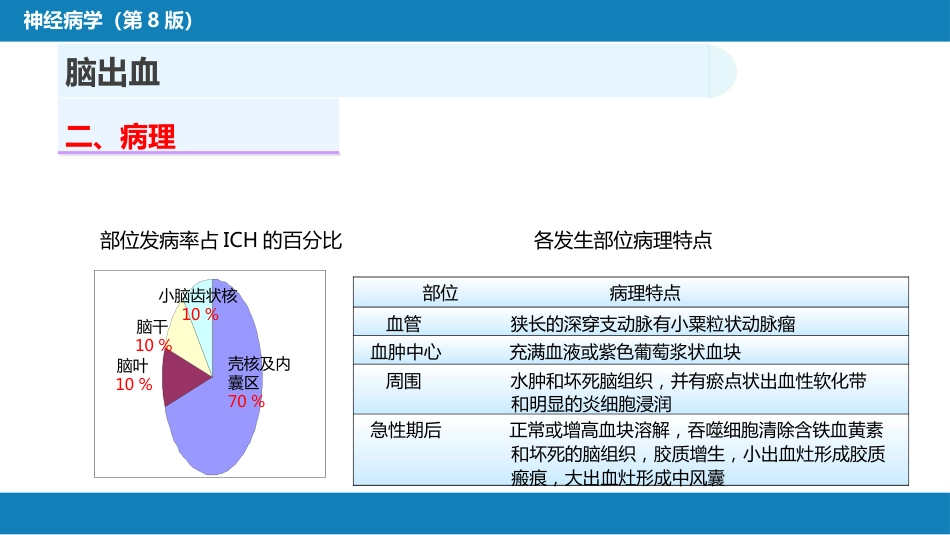 神经病学（第 8 版）

脑出血

二、病理

部位发病率占 ICH 的百分比

小脑齿状核
10 %
脑干
10 %
脑叶
10 %
壳核及内囊区
70 %

各发生部位病理特点

| 部位 | 病理特点 |
|---|---|
| 血管 | 狭长的深穿支动脉有小粟粒状动脉瘤 |
| 血肿中心 | 充满血液或紫色葡萄浆状血块 |
| 周围 | 水肿和坏死脑组织，并有瘀点状出血性软化带和明显的炎细胞浸润 |
| 急性期后 | 正常或增高血块溶解，吞噬细胞清除含铁血黄素和坏死的脑组织，胶质增生，小出血灶形成胶质瘢痕，大出血灶形成中风囊 |